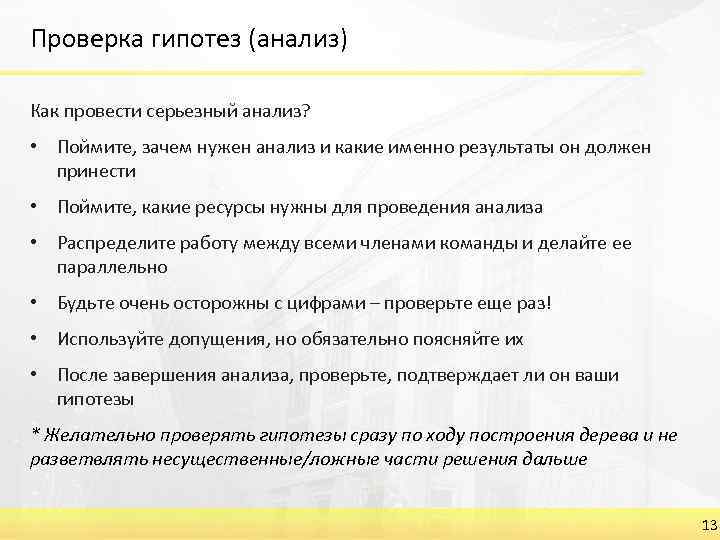 Проверка гипотез (анализ)

Как провести серьезный анализ?

• Поймите, зачем нужен анализ и какие именно результаты он должен принести

• Поймите, какие ресурсы нужны для проведения анализа

• Распределите работу между всеми членами команды и делайте ее параллельно

• Будьте очень осторожны с цифрами – проверьте еще раз!

• Используйте допущения, но обязательно поясняйте их

• После завершения анализа, проверьте, подтверждает ли он ваши гипотезы

* Желательно проверять гипотезы сразу по ходу построения дерева и не разветвлять несущественные/ложные части решения дальше

13